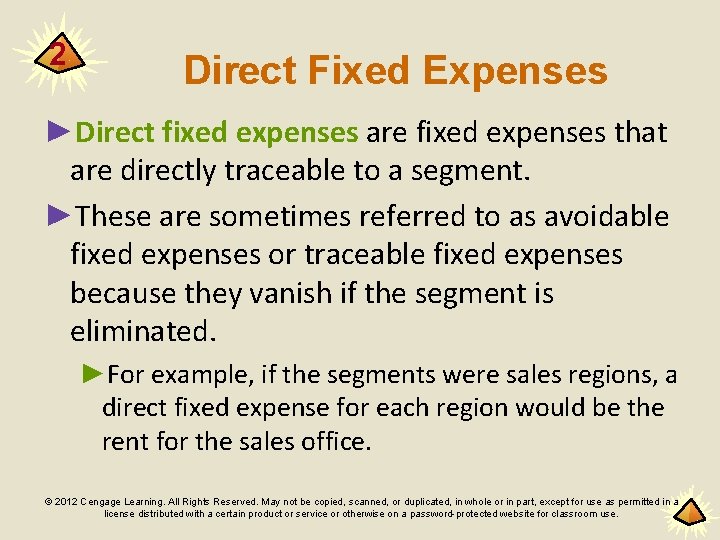 2

Direct Fixed Expenses

►Direct fixed expenses are fixed expenses that are directly traceable to a segment.

►These are sometimes referred to as avoidable fixed expenses or traceable fixed expenses because they vanish if the segment is eliminated.

►For example, if the segments were sales regions, a direct fixed expense for each region would be the rent for the sales office.

© 2012 Cengage Learning. All Rights Reserved. May not be copied, scanned, or duplicated, in whole or in part, except for use as permitted in a license distributed with a certain product or service or otherwise on a password-protected website for classroom use.